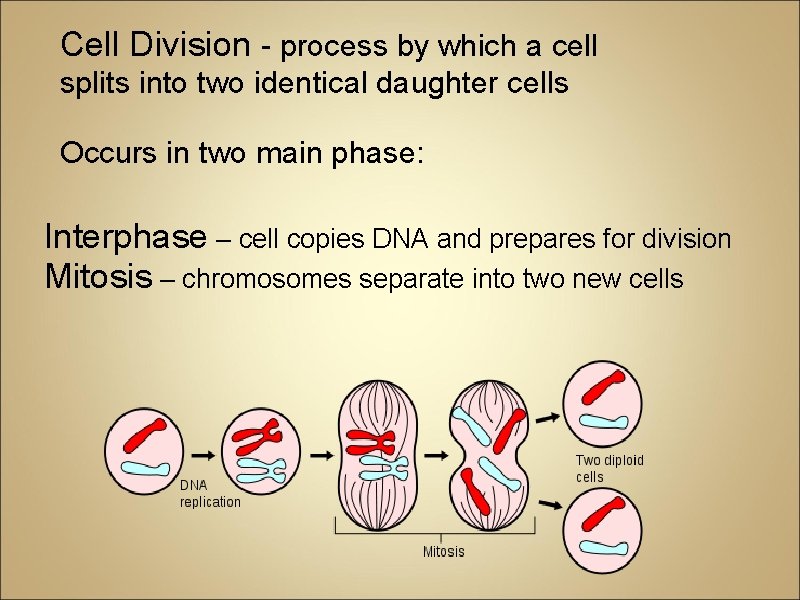 Cell Division - process by which a cell splits into two identical daughter cells

Occurs in two main phase:

Interphase – cell copies DNA and prepares for division
Mitosis – chromosomes separate into two new cells

DNA replication

Mitosis

Two diploid cells